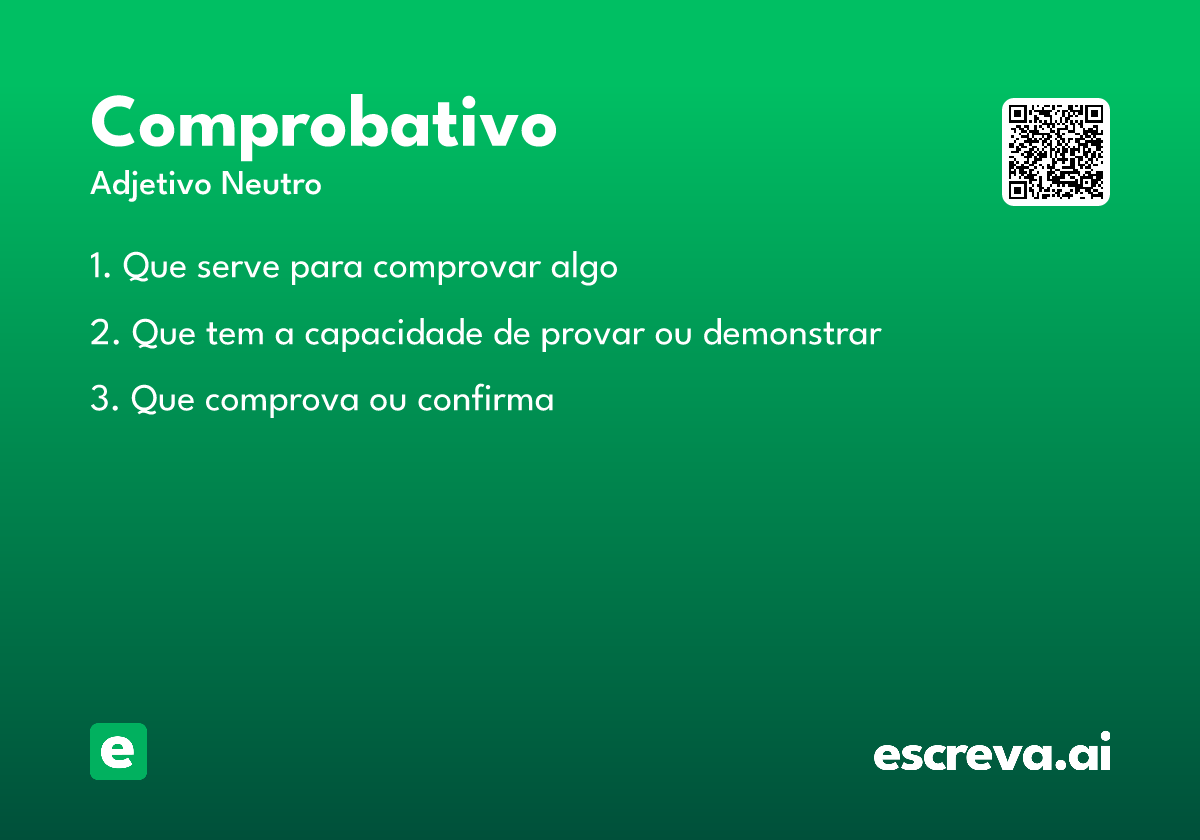 Comprobativo
Adjetivo Neutro

1. Que serve para comprovar algo

2. Que tem a capacidade de provar ou demonstrar

3. Que comprova ou confirma

e

escreva.ai